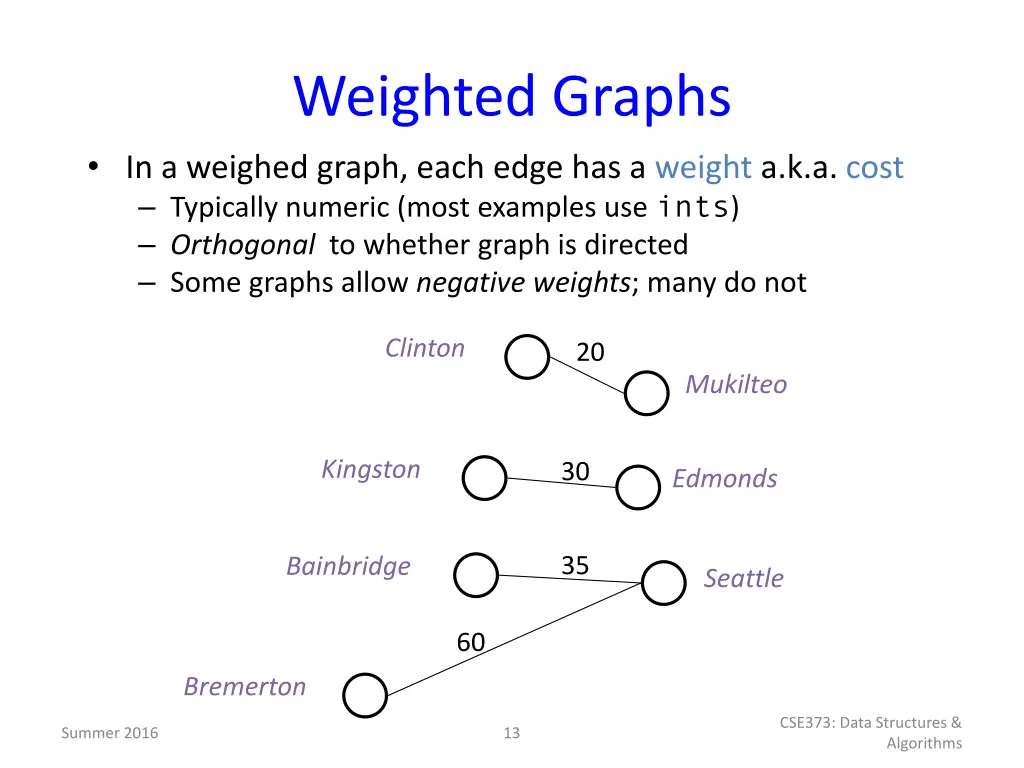 Weighted Graphs

• In a weighed graph, each edge has a weight a.k.a. cost
– Typically numeric (most examples use ints)
– Orthogonal to whether graph is directed
– Some graphs allow negative weights; many do not

Clinton
20
Mukilteo

Kingston
30
Edmonds

Bainbridge
35
Seattle

60
Bremerton

Summer 2016
13
CSE373: Data Structures & Algorithms